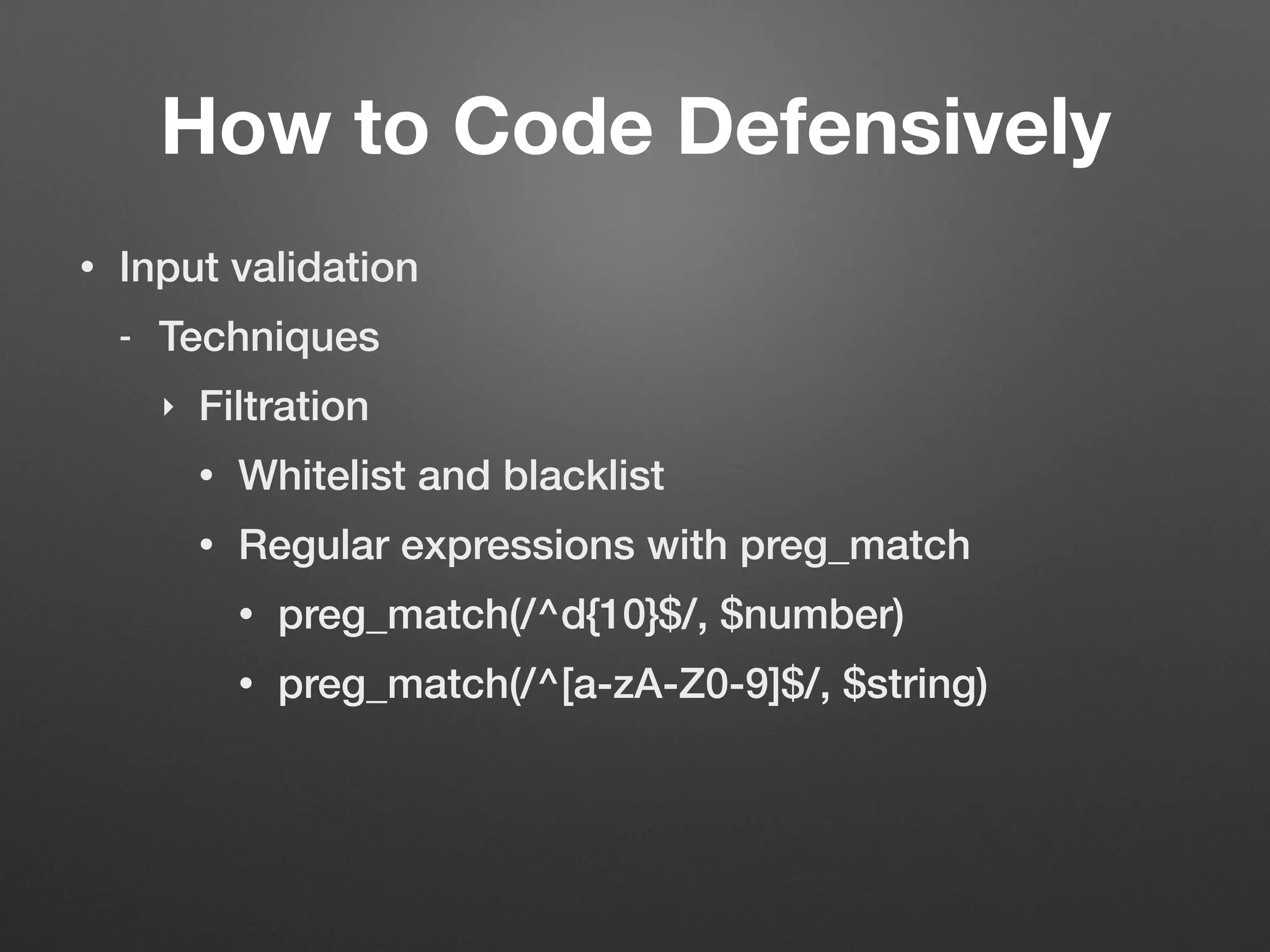 How to Code Defensively

• Input validation
  - Techniques
    ‣ Filtration
      • Whitelist and blacklist
      • Regular expressions with preg_match
        • preg_match(/^d{10}$/, $number)
        • preg_match(/^[a-zA-Z0-9]$/, $string)